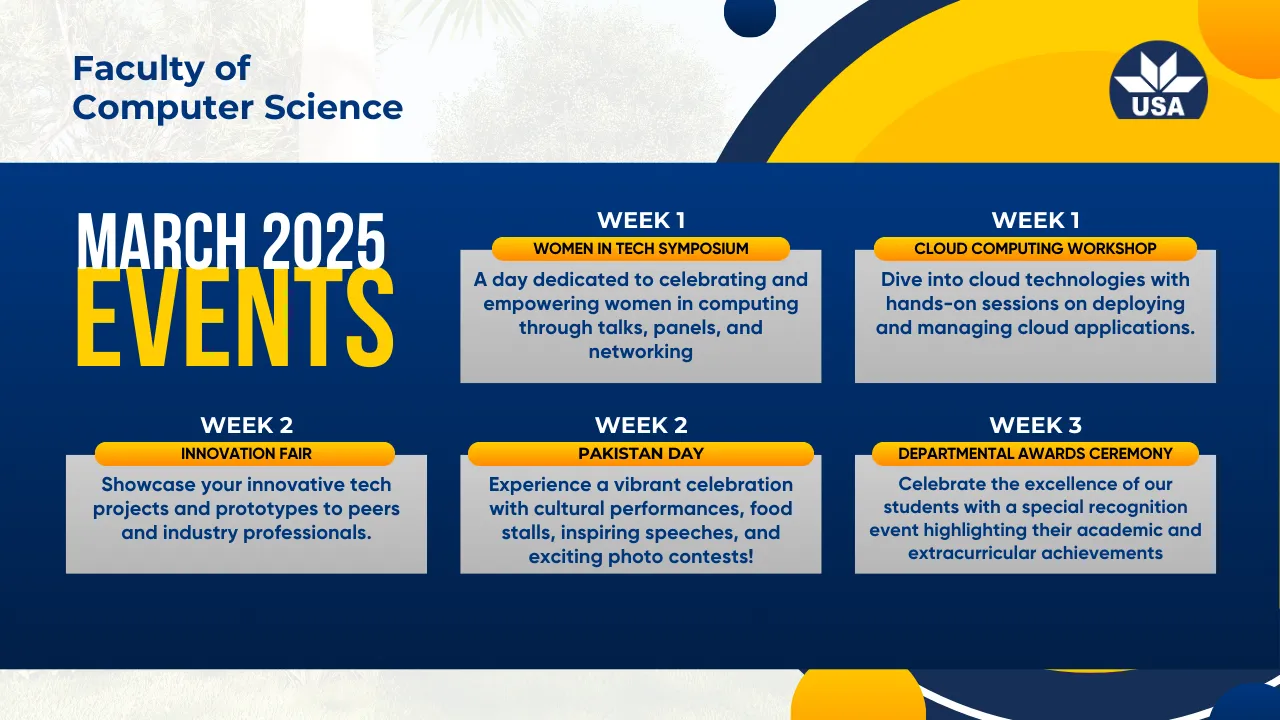 Faculty of Computer Science

USA

MARCH 2025
EVENTS

WEEK 1
WOMEN IN TECH SYMPOSIUM
A day dedicated to celebrating and empowering women in computing through talks, panels, and networking

WEEK 1
CLOUD COMPUTING WORKSHOP
Dive into cloud technologies with hands-on sessions on deploying and managing cloud applications.

WEEK 2
INNOVATION FAIR
Showcase your innovative tech projects and prototypes to peers and industry professionals.

WEEK 2
PAKISTAN DAY
Experience a vibrant celebration with cultural performances, food stalls, inspiring speeches, and exciting photo contests!

WEEK 3
DEPARTMENTAL AWARDS CEREMONY
Celebrate the excellence of our students with a special recognition event highlighting their academic and extracurricular achievements